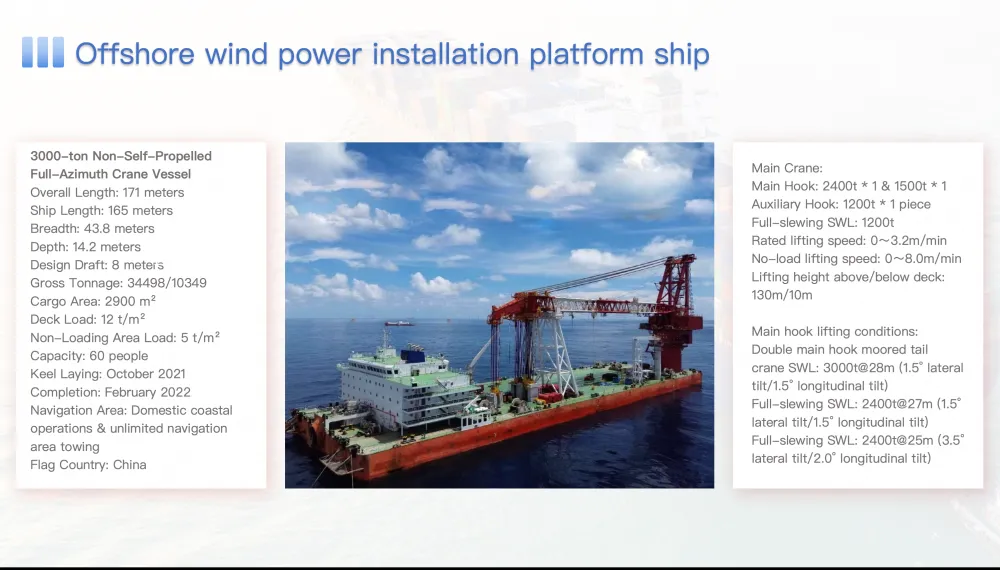 Offshore wind power installation platform ship

3000-ton Non-Self-Propelled Full-Azimuth Crane Vessel
Overall Length: 171 meters
Ship Length: 165 meters
Breadth: 43.8 meters
Depth: 14.2 meters
Design Draft: 8 meters
Gross Tonnage: 34498/10349
Cargo Area: 2900 m²
Deck Load: 12 t/m²
Non-Loading Area Load: 5 t/m²
Capacity: 60 people
Keel Laying: October 2021
Completion: February 2022
Navigation Area: Domestic coastal operations & unlimited navigation area towing
Flag Country: China

Main Crane:
Main Hook: 2400t * 1 & 1500t * 1
Auxiliary Hook: 1200t * 1 piece
Full-slewing SWL: 1200t
Rated lifting speed: 0~3.2m/min
No-load lifting speed: 0~8.0m/min
Lifting height above/below deck: 130m/10m

Main hook lifting conditions:
Double main hook moored tail crane SWL: 3000t@28m (1.5° lateral tilt/1.5° longitudinal tilt)
Full-slewing SWL: 2400t@27m (1.5° lateral tilt/1.5° longitudinal tilt)
Full-slewing SWL: 2400t@25m (3.5° lateral tilt/2.0° longitudinal tilt)